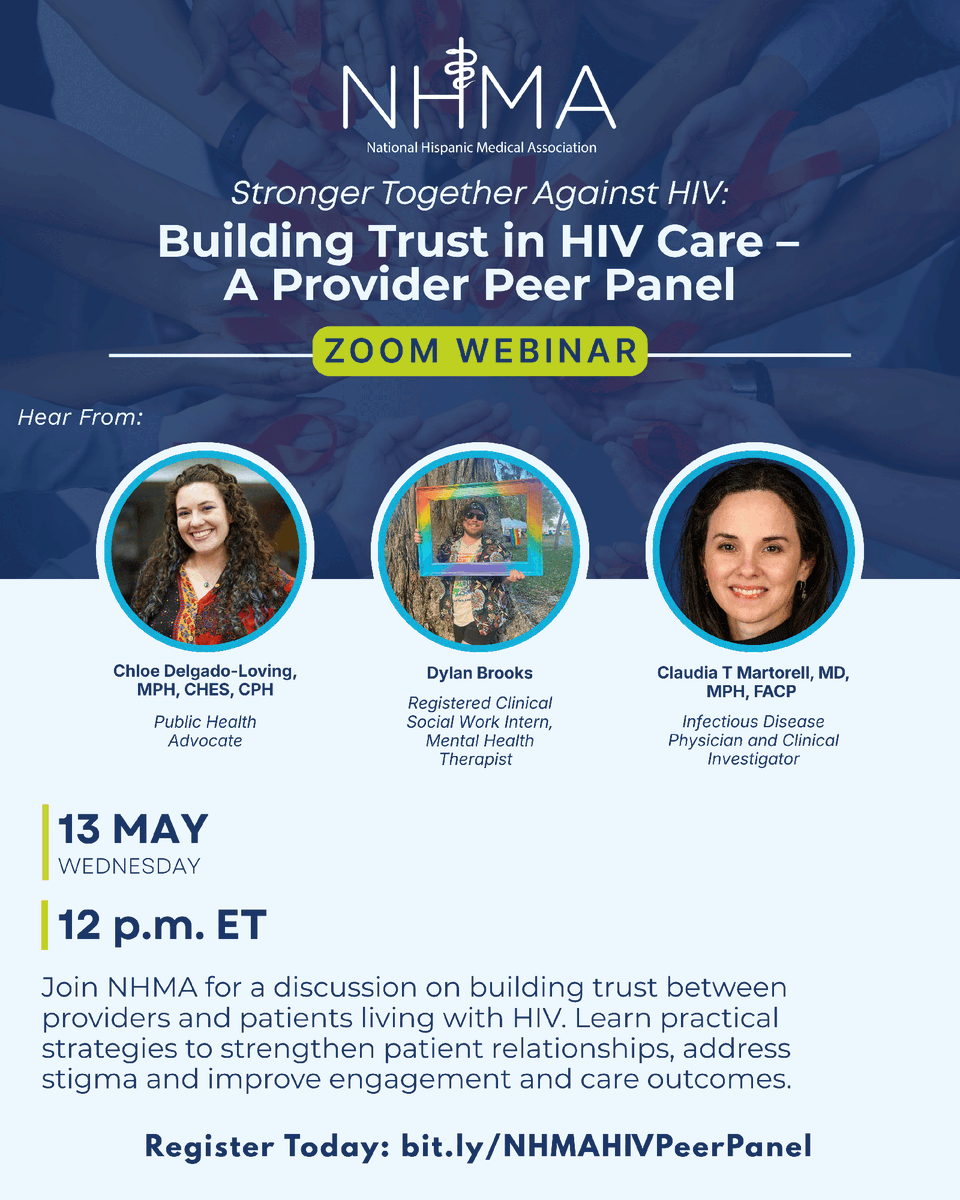 NHMA
National Hispanic Medical Association

Stronger Together Against HIV:
Building Trust in HIV Care – A Provider Peer Panel

ZOOM WEBINAR

Hear From:

Chloe Delgado-Loving, MPH, CHES, CPH
Public Health Advocate

Dylan Brooks
Registered Clinical Social Work Intern, Mental Health Therapist

Claudia T Martorell, MD, MPH, FACP
Infectious Disease Physician and Clinical Investigator

13 MAY
WEDNESDAY

12 p.m. ET

Join NHMA for a discussion on building trust between providers and patients living with HIV. Learn practical strategies to strengthen patient relationships, address stigma and improve engagement and care outcomes.

Register Today: bit.ly/NHMAHIVPeerPanel